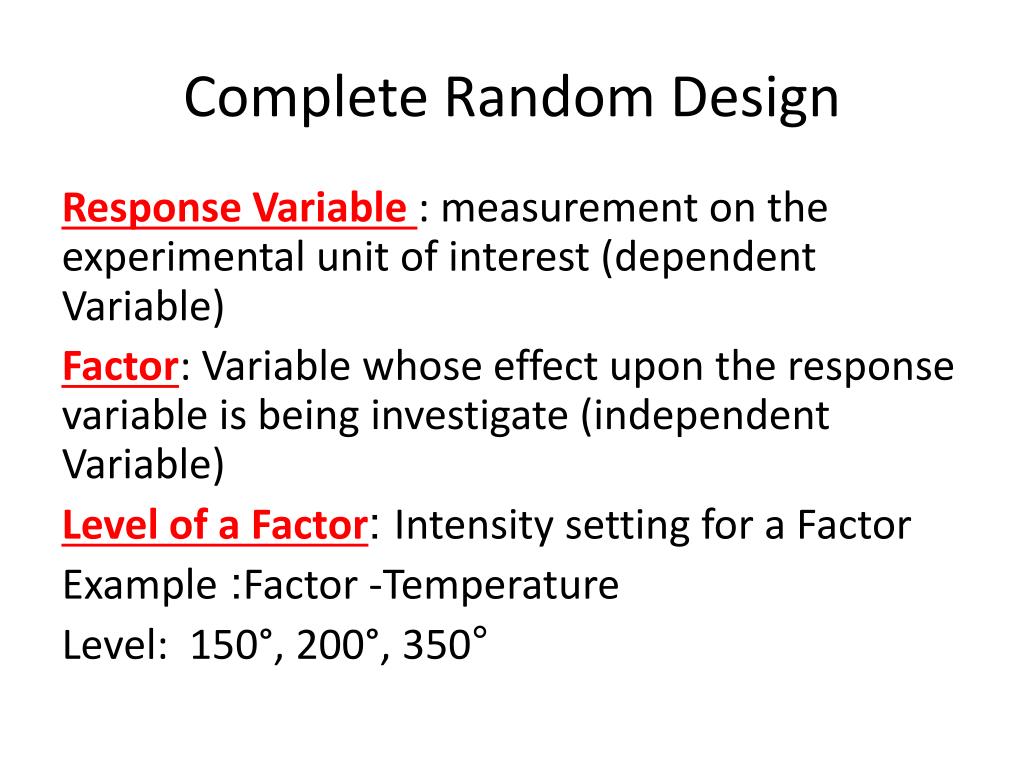 Complete Random Design

Response Variable : measurement on the experimental unit of interest (dependent Variable)

Factor: Variable whose effect upon the response variable is being investigate (independent Variable)

Level of a Factor: Intensity setting for a Factor

Example :Factor -Temperature

Level: 150°, 200°, 350°